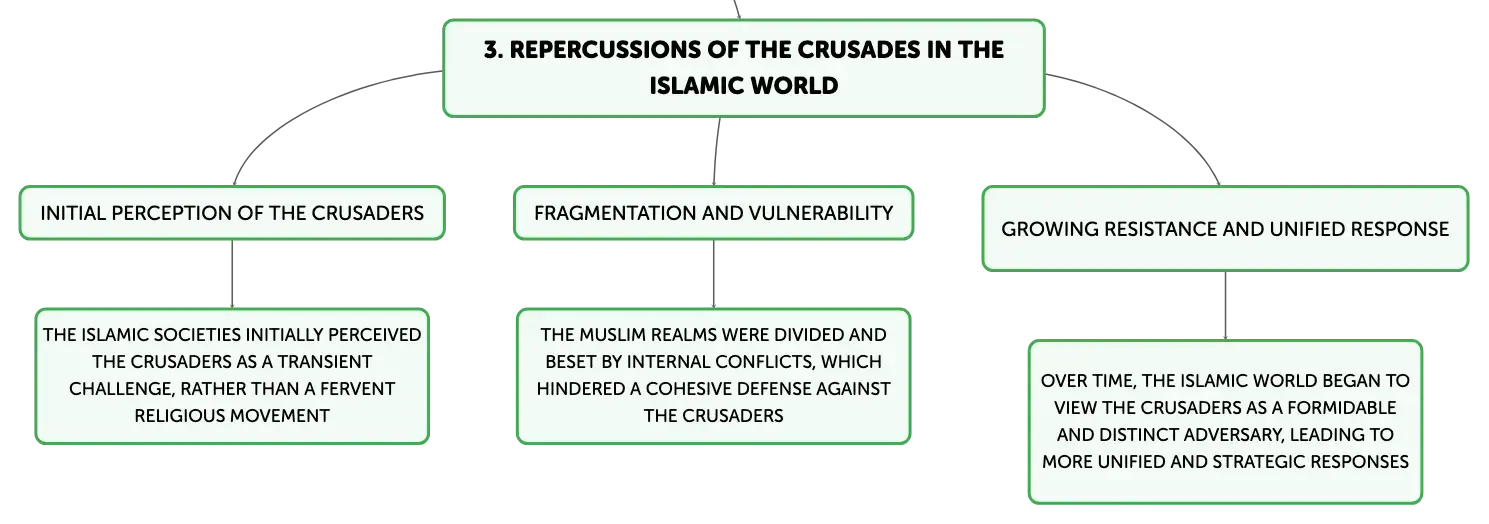 3. REPERCUSSIONS OF THE CRUSADES IN THE ISLAMIC WORLD

INITIAL PERCEPTION OF THE CRUSADERS

THE ISLAMIC SOCIETIES INITIALLY PERCEIVED THE CRUSADERS AS A TRANSIENT CHALLENGE, RATHER THAN A FERVENT RELIGIOUS MOVEMENT

FRAGMENTATION AND VULNERABILITY

THE MUSLIM REALMS WERE DIVIDED AND BESET BY INTERNAL CONFLICTS, WHICH HINDERED A COHESIVE DEFENSE AGAINST THE CRUSADERS

GROWING RESISTANCE AND UNIFIED RESPONSE

OVER TIME, THE ISLAMIC WORLD BEGAN TO VIEW THE CRUSADERS AS A FORMIDABLE AND DISTINCT ADVERSARY, LEADING TO MORE UNIFIED AND STRATEGIC RESPONSES